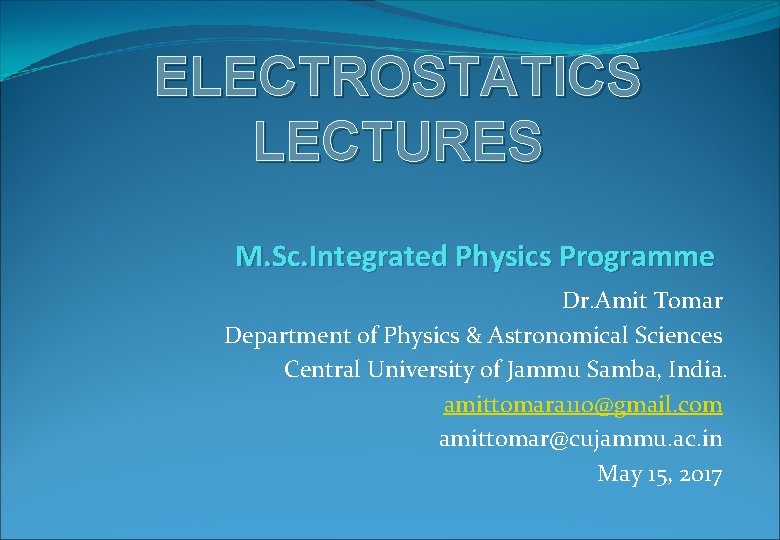 ELECTROSTATICS LECTURES

M.Sc.Integrated Physics Programme

Dr.Amit Tomar
Department of Physics & Astronomical Sciences
Central University of Jammu Samba, India.
amittomara110@gmail.com
amittomar@cujammu.ac.in
May 15, 2017